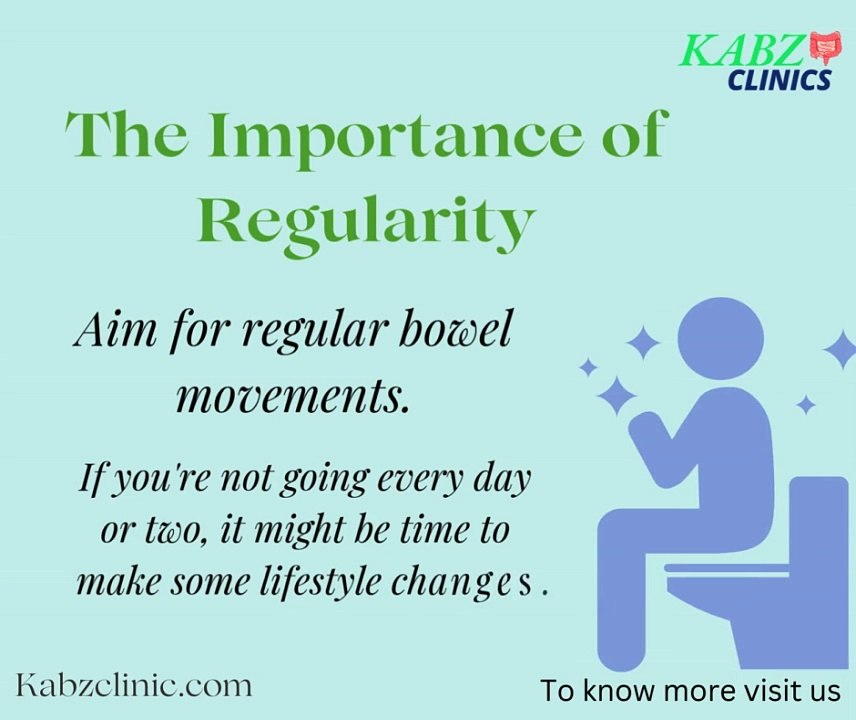 KABZ
CLINICS

The Importance of Regularity

Aim for regular bowel movements.

If you're not going every day or two, it might be time to make some lifestyle changes .

Kabzclinic.com

To know more visit us